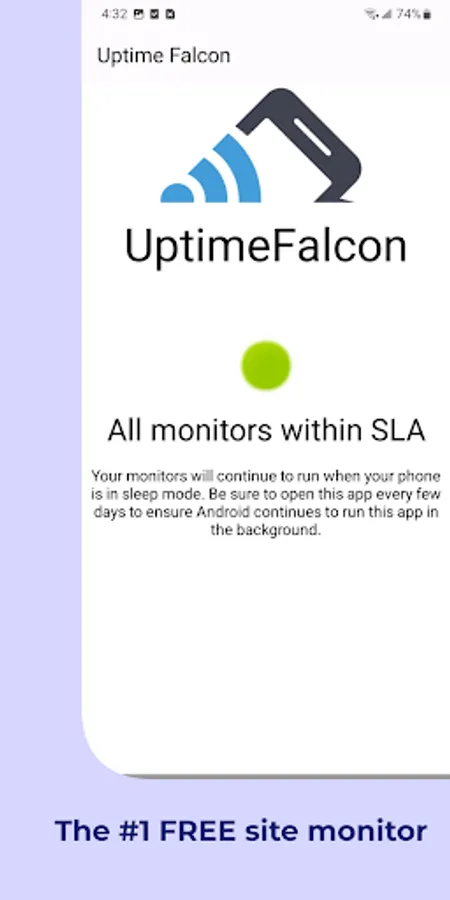 4:32 74%

Uptime Falcon

UptimeFalcon

All monitors within SLA

Your monitors will continue to run when your phone is in sleep mode. Be sure to open this app every few days to ensure Android continues to run this app in the background.

The #1 FREE site monitor